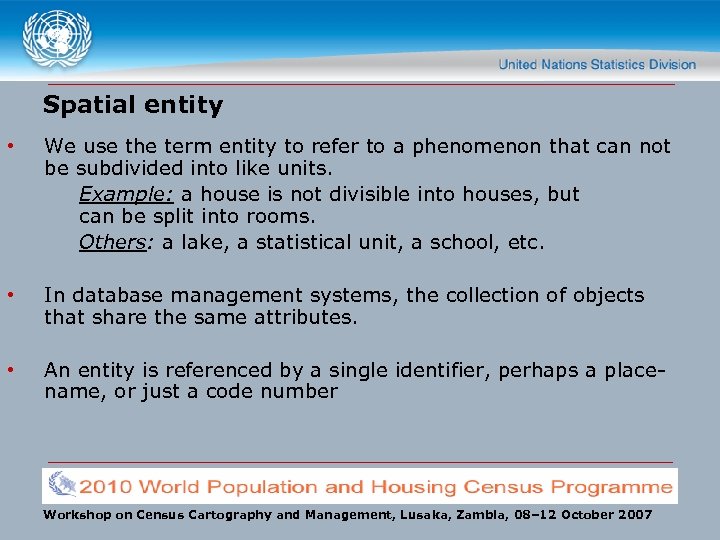 United Nations Statistics Division

Spatial entity

• We use the term entity to refer to a phenomenon that can not be subdivided into like units.

Example: a house is not divisible into houses, but can be split into rooms.

Others: a lake, a statistical unit, a school, etc.

• In database management systems, the collection of objects that share the same attributes.

• An entity is referenced by a single identifier, perhaps a place-name, or just a code number

2010 World Population and Housing Census Programme

Workshop on Census Cartography and Management, Lusaka, Zambia, 08–12 October 2007